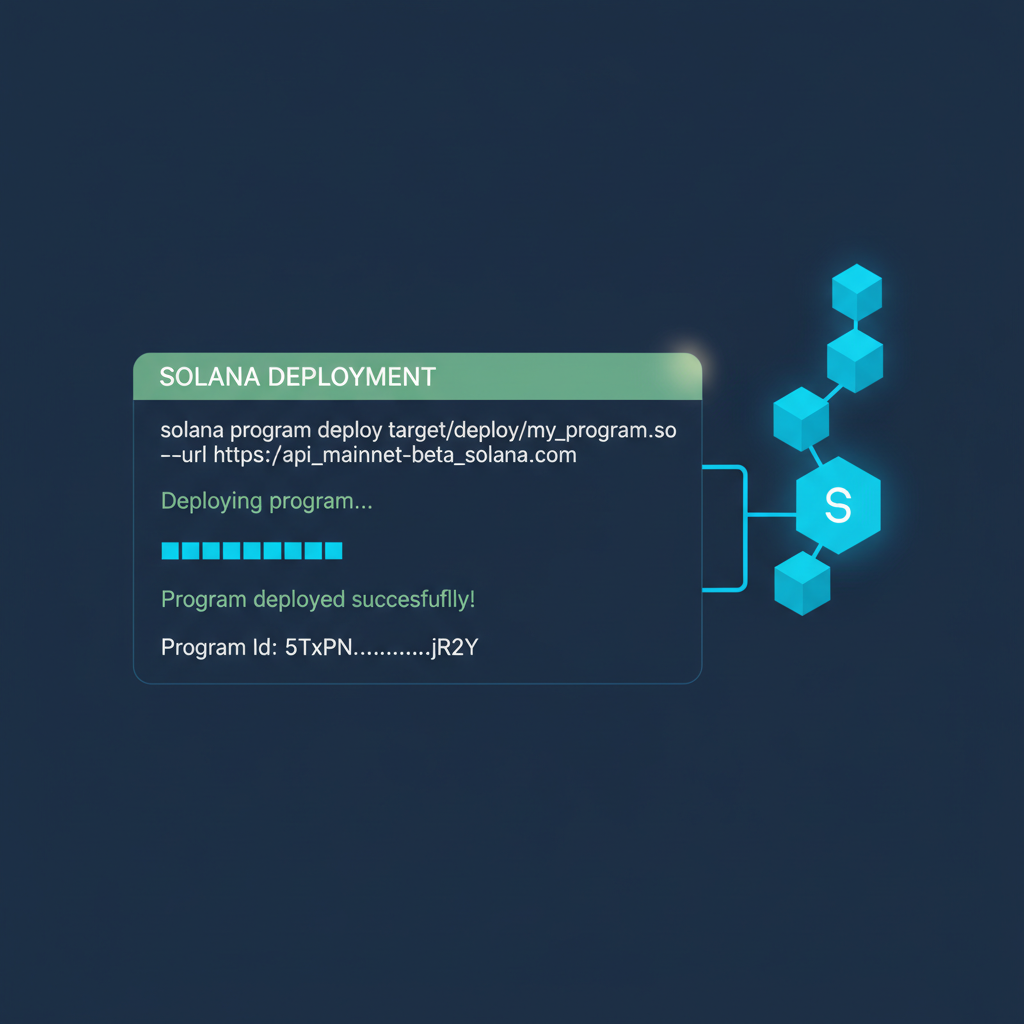 SOLANA DEPLOYMENT

solana program deploy target/deploy/my_program.so --url https:/api_mainnet-beta_solana.com

Deploying program...

Program deployed succesfuflly!

Program Id: 5TxPN............jR2Y

S